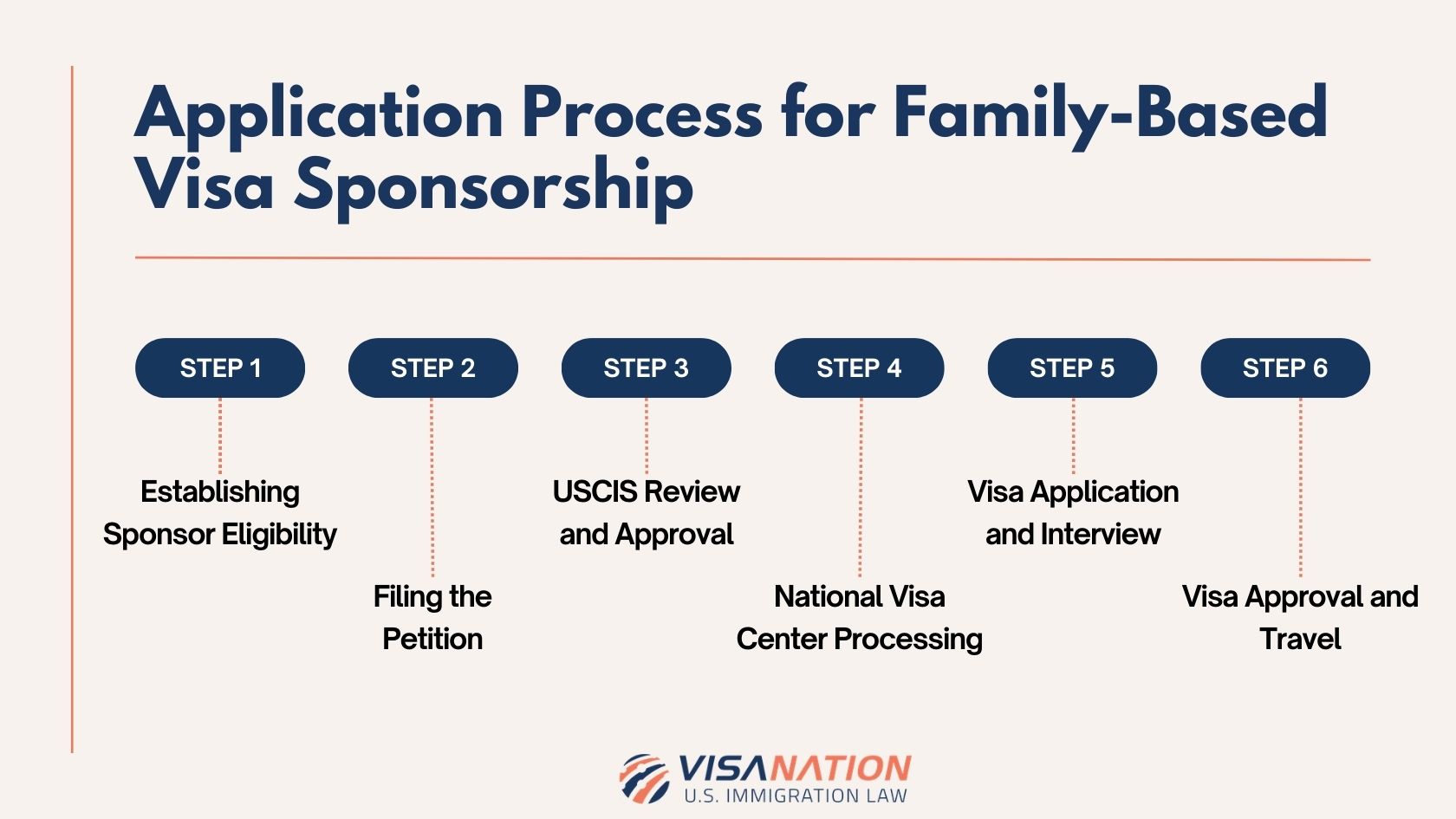 Application Process for Family-Based Visa Sponsorship

STEP 1

Establishing Sponsor Eligibility

STEP 2

Filing the Petition

STEP 3

USCIS Review and Approval

STEP 4

National Visa Center Processing

STEP 5

Visa Application and Interview

STEP 6

Visa Approval and Travel

VISANATION
U.S. IMMIGRATION LAW